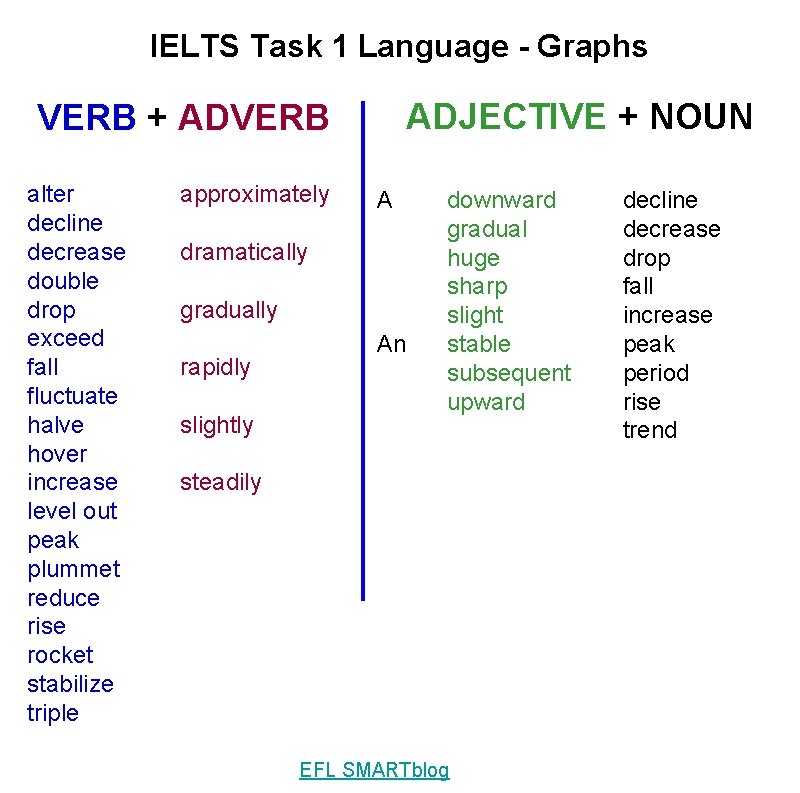 IELTS Task 1 Language - Graphs

VERB + ADVERB

alter
decline
decrease
double
drop
exceed
fall
fluctuate
halve
hover
increase
level out
peak
plummet
reduce
rise
rocket
stabilize
triple

approximately
dramatically
gradually
rapidly
slightly
steadily

ADJECTIVE + NOUN

A
An

downward
gradual
huge
sharp
slight
stable
subsequent
upward

decline
decrease
drop
fall
increase
peak
period
rise
trend

EFL SMARTblog